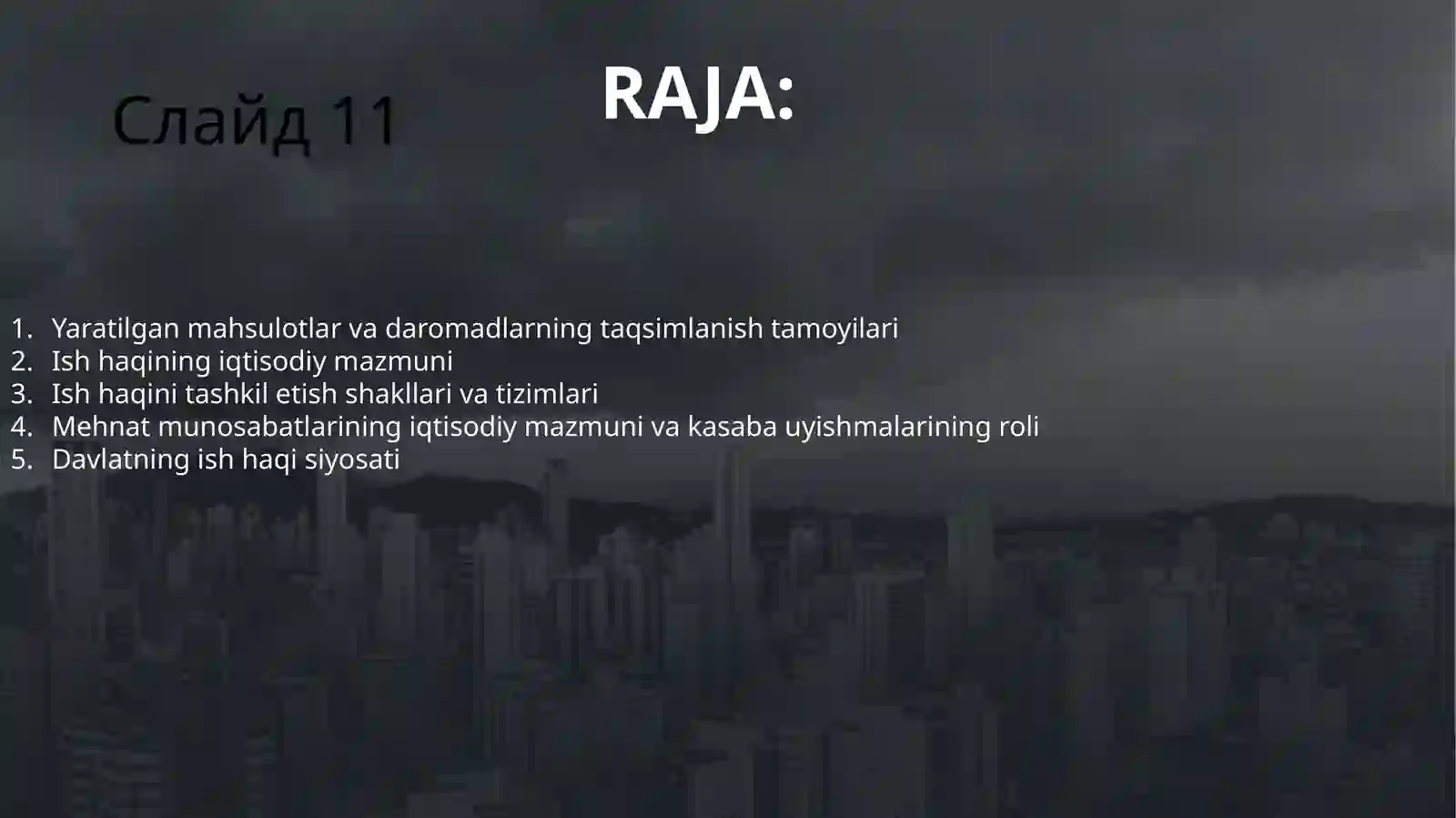 Слайд 11

RAJA:

1. Yaratilgan mahsulotlar va daromadlarning taqsimlanish tamoyilari
2. Ish haqining iqtisodiy mazmuni
3. Ish haqini tashkil etish shakllari va tizimlari
4. Mehnat munosabatlarining iqtisodiy mazmuni va kasaba uyishmalarining roli
5. Davlatning ish haqi siyosati